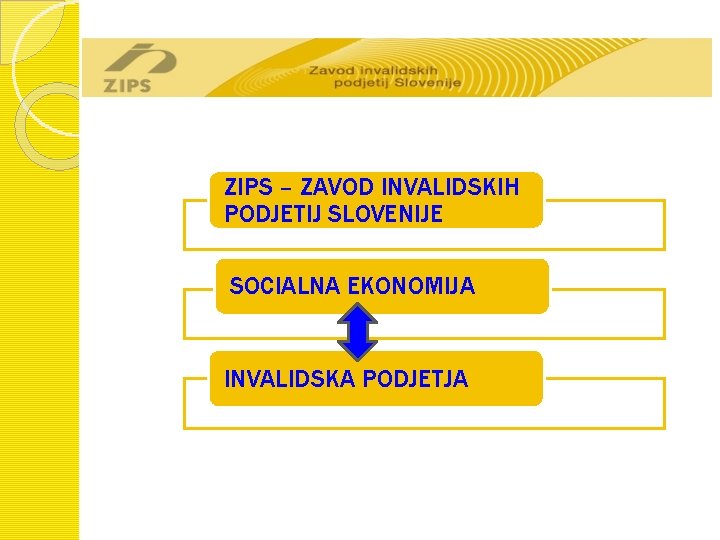 ZIPS

Zavod invalidskih podjetij Slovenije

ZIPS – ZAVOD INVALIDSKIH PODJETIJ SLOVENIJE

SOCIALNA EKONOMIJA

INVALIDSKA PODJETJA